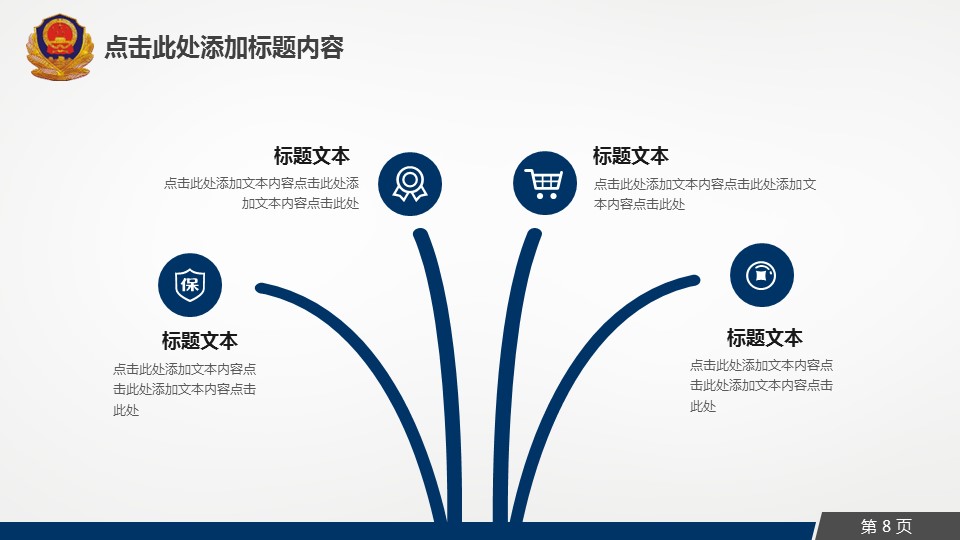 点击此处添加标题内容

标题文本
点击此处添加文本内容点击此处添加文本内容点击此处

标题文本
点击此处添加文本内容点击此处添加文本内容点击此处

保

标题文本
点击此处添加文本内容点击此处添加文本内容点击此处

标题文本
点击此处添加文本内容点击此处添加文本内容点击此处

第 8 页